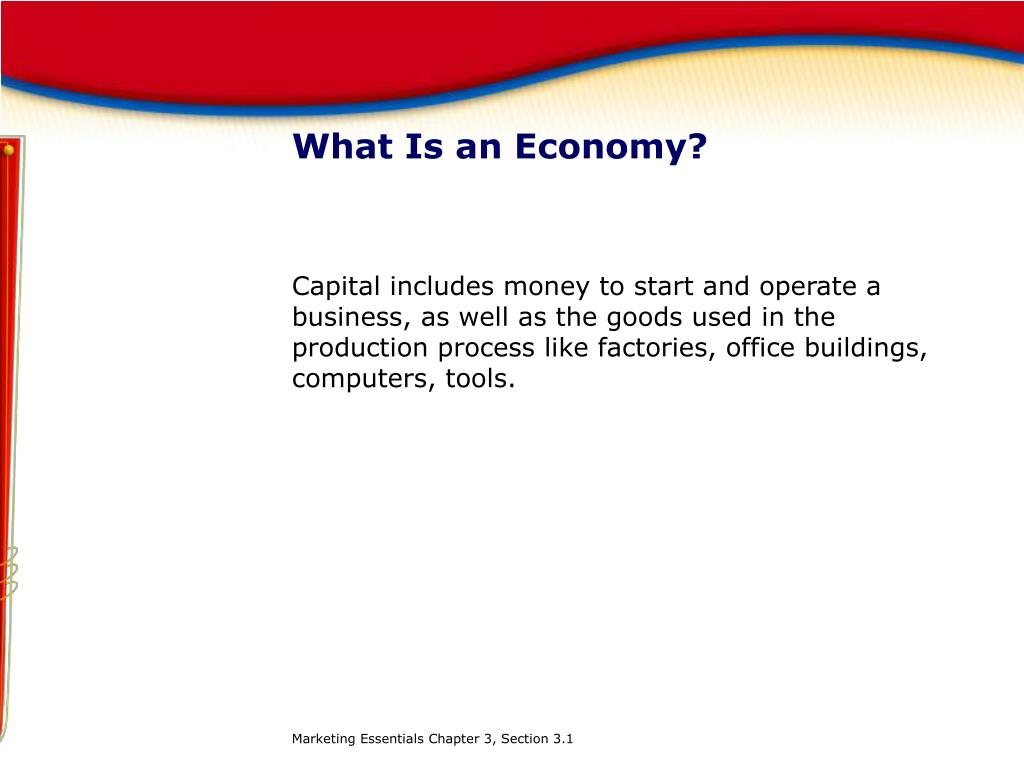 What Is an Economy?

Capital includes money to start and operate a business, as well as the goods used in the production process like factories, office buildings, computers, tools.

Marketing Essentials Chapter 3, Section 3.1